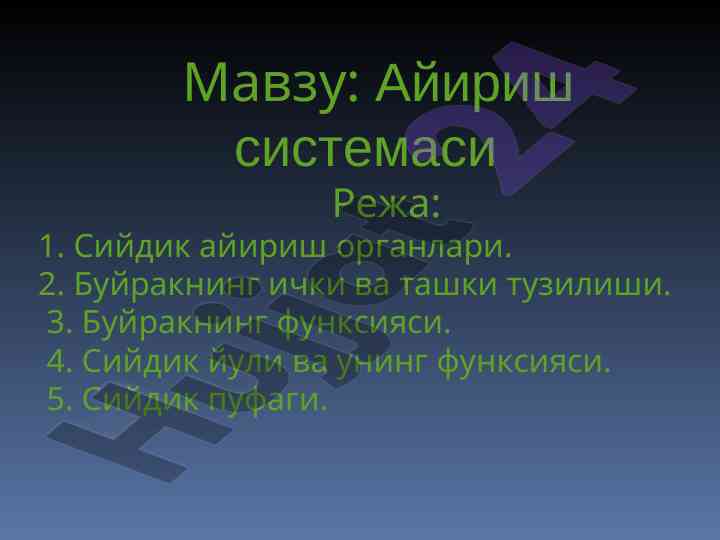 Мавзу: Айириш системаси

Режа:

1. Сийдик айириш органлари.
2. Буйракнинг ички ва ташки тузилиши.
3. Буйракнинг функсияси.
4. Сийдик йули ва унинг функсияси.
5. Сийдик пуфаги.

Hujjat 24